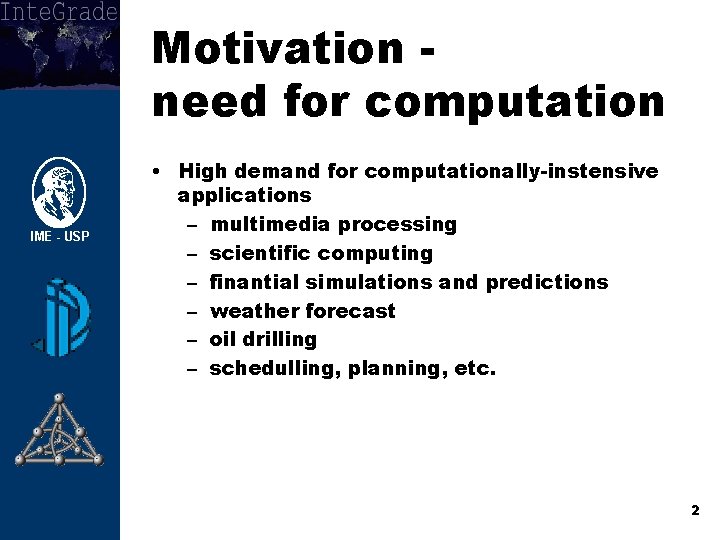 InteGrade

IME - USP

Motivation - need for computation

• High demand for computationally-instensive applications
– multimedia processing
– scientific computing
– finantial simulations and predictions
– weather forecast
– oil drilling
– schedulling, planning, etc.

2